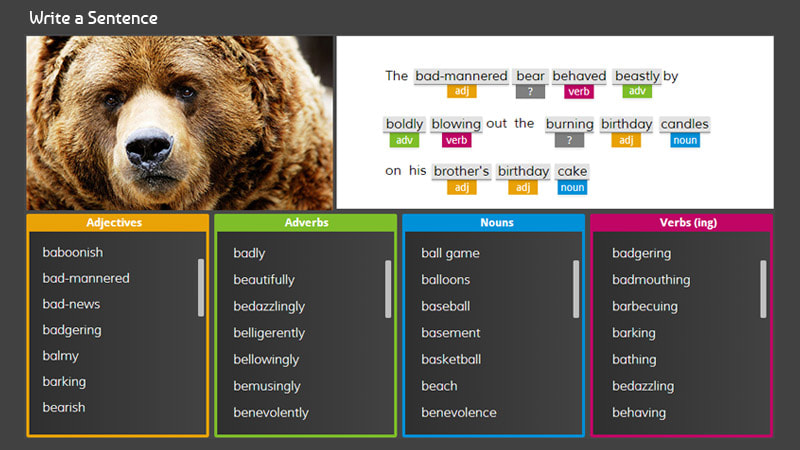 Write a Sentence

The bad-mannered bear behaved beastly by
adj ? verb adv

boldly blowing out the burning birthday candles
adv verb ? adj noun

on his brother's birthday cake
adj adj noun

Adjectives
baboonish
bad-mannered
bad-news
badgering
balmy
barking
bearish

Adverbs
badly
beautifully
bedazzlingly
belligerently
bellowingly
bemusingly
benevolently

Nouns
ball game
balloons
baseball
basement
basketball
beach
benevolence

Verbs (ing)
badgering
badmouthing
barbecuing
barking
bathing
bedazzling
behaving